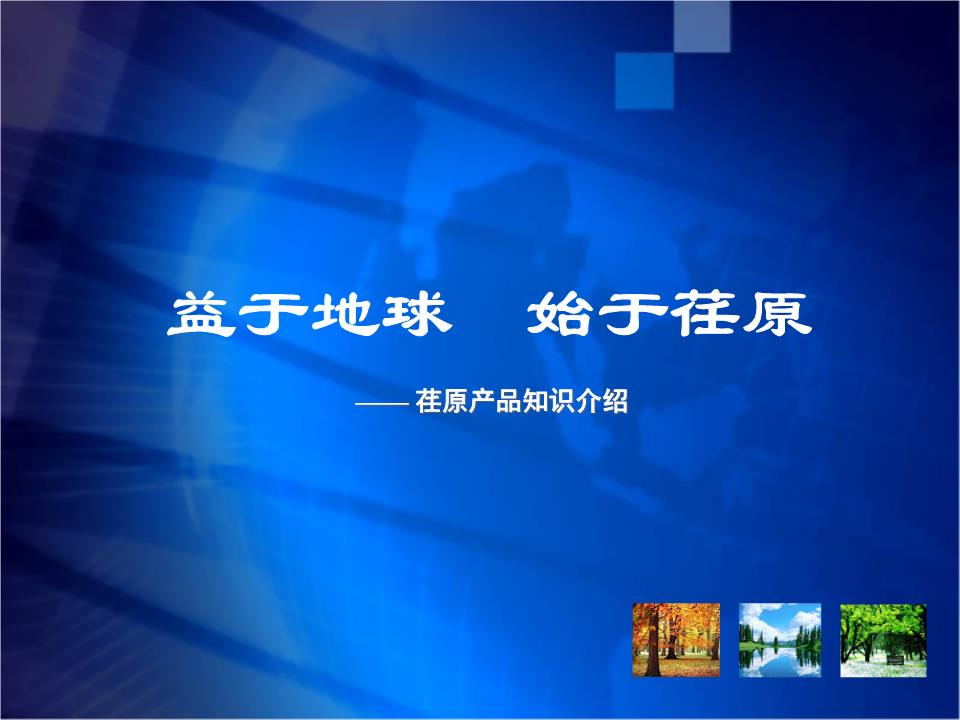 益于地球　始于荏原

—— 荏原产品知识介绍